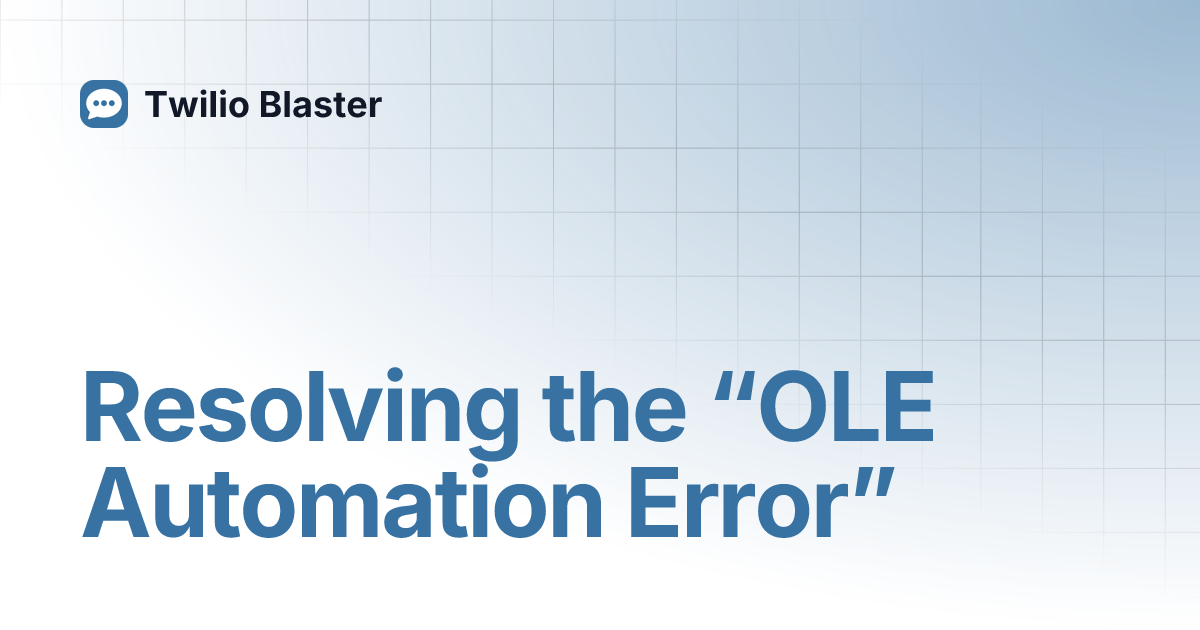 Twilio Blaster

Resolving the “OLE Automation Error”